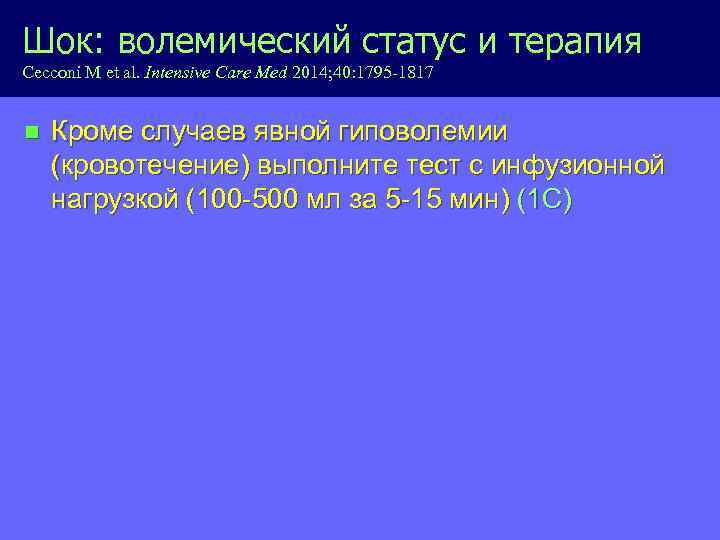 Шок: волемический статус и терапия
Cecconi M et al. Intensive Care Med 2014;40:1795-1817

Кроме случаев явной гиповолемии (кровотечение) выполните тест с инфузионной нагрузкой (100-500 мл за 5-15 мин) (1C)